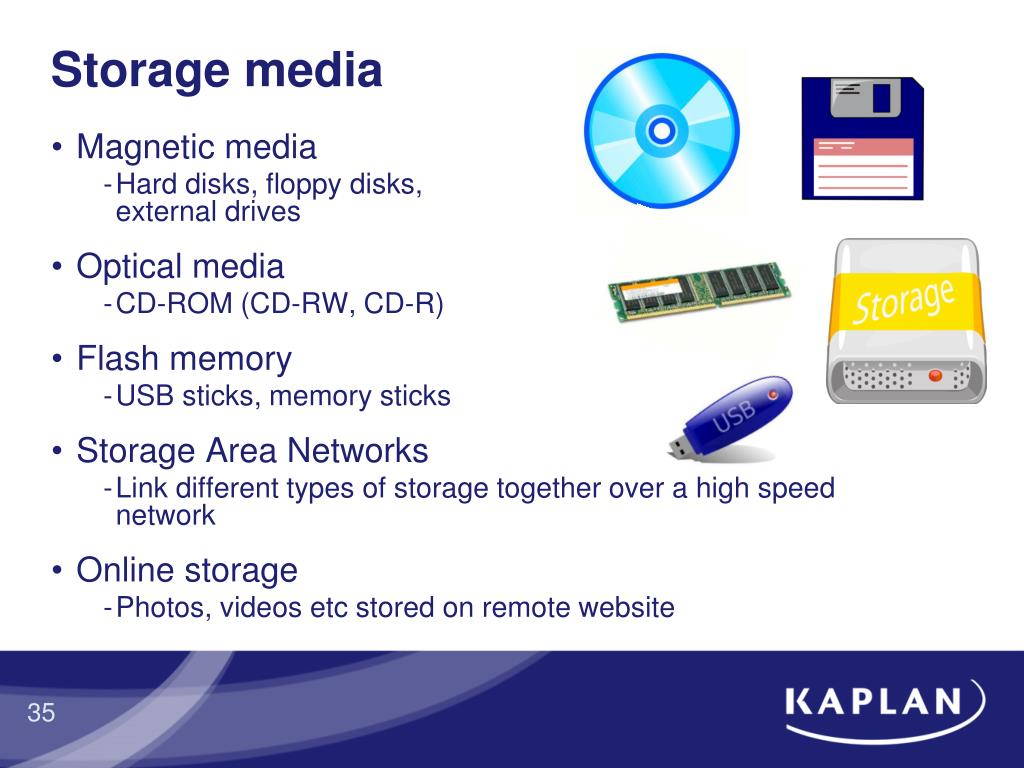 Storage media

• Magnetic media
- Hard disks, floppy disks, external drives

• Optical media
- CD-ROM (CD-RW, CD-R)

• Flash memory
- USB sticks, memory sticks

• Storage Area Networks
- Link different types of storage together over a high speed network

• Online storage
- Photos, videos etc stored on remote website

Storage

USB

35

KAPLAN